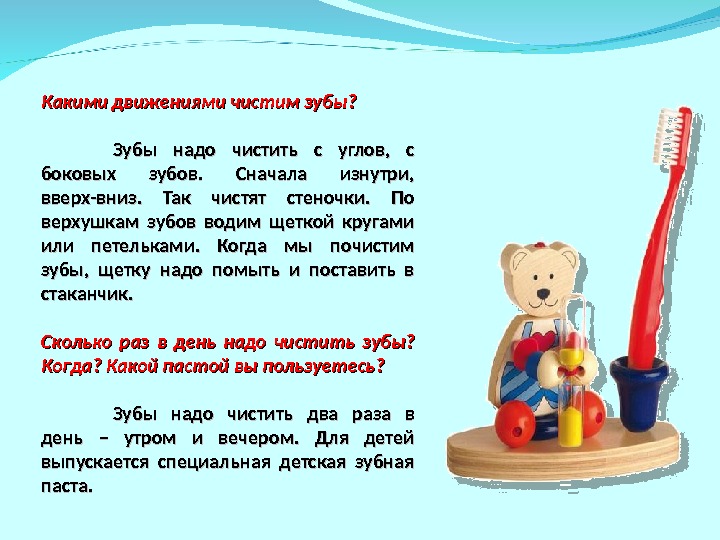 Какими движениями чистим зубы?

Зубы надо чистить с углов, с боковых зубов. Сначала изнутри, вверх-вниз. Так чистят стеночки. По верхушкам зубов водим щеткой кругами или петельками. Когда мы почистим зубы, щетку надо помыть и поставить в стаканчик.

Сколько раз в день надо чистить зубы? Когда? Какой пастой вы пользуетесь?

Зубы надо чистить два раза в день – утром и вечером. Для детей выпускается специальная детская зубная паста.